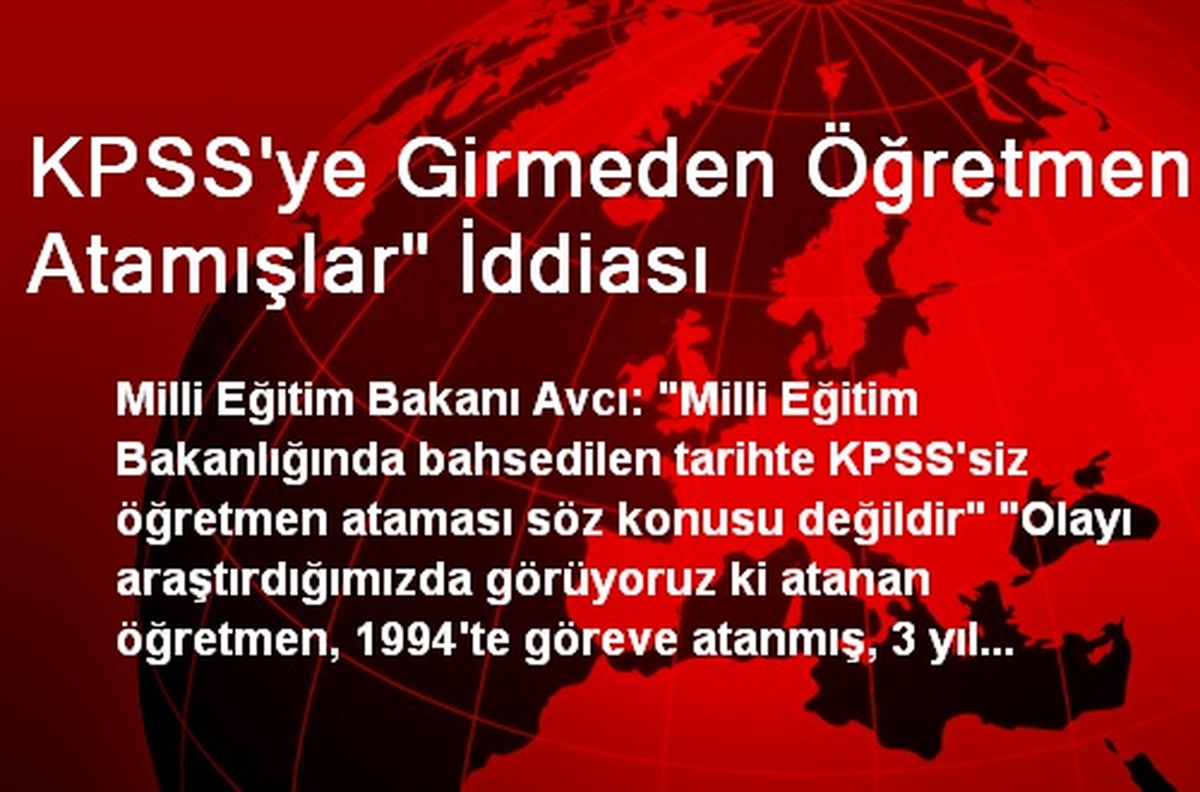 KPSS'ye Girmeden Öğretmen Atamışlar" İddiası

Milli Eğitim Bakanı Avcı: "Milli Eğitim Bakanlığında bahsedilen tarihte KPSS'siz öğretmen ataması söz konusu değildir" "Olayı araştırdığımızda görüyoruz ki atanan öğretmen, 1994'te göreve atanmış, 3 yıl...